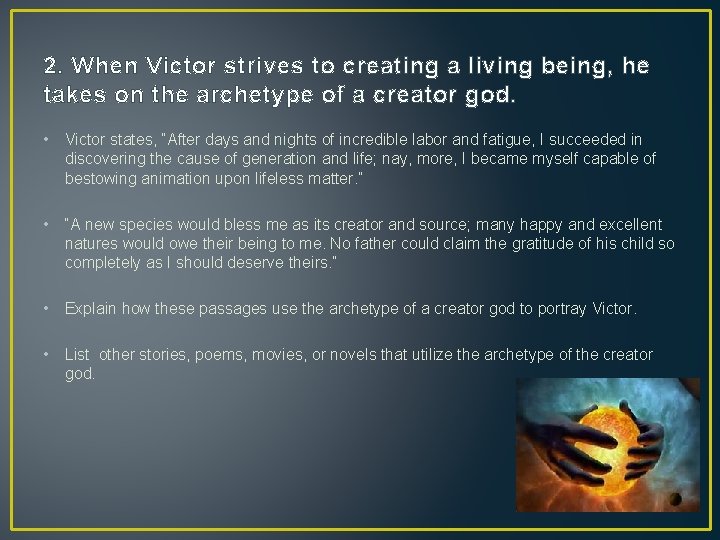 2. When Victor strives to creating a living being, he takes on the archetype of a creator god.

• Victor states, "After days and nights of incredible labor and fatigue, I succeeded in discovering the cause of generation and life; nay, more, I became myself capable of bestowing animation upon lifeless matter."

• "A new species would bless me as its creator and source; many happy and excellent natures would owe their being to me. No father could claim the gratitude of his child so completely as I should deserve theirs."

• Explain how these passages use the archetype of a creator god to portray Victor.

• List other stories, poems, movies, or novels that utilize the archetype of the creator god.